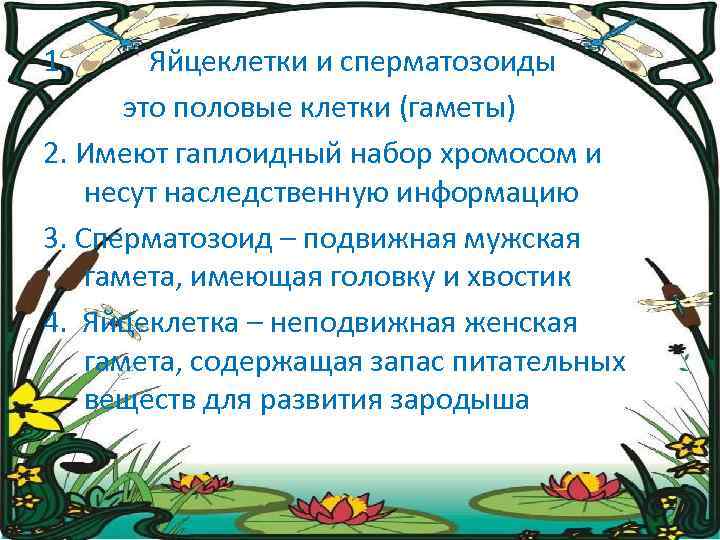 1. Яйцеклетки и сперматозоиды это половые клетки (гаметы)

2. Имеют гаплоидный набор хромосом и несут наследственную информацию

3. Сперматозоид – подвижная мужская гамета, имеющая головку и хвостик

4. Яйцеклетка – неподвижная женская гамета, содержащая запас питательных веществ для развития зародыша